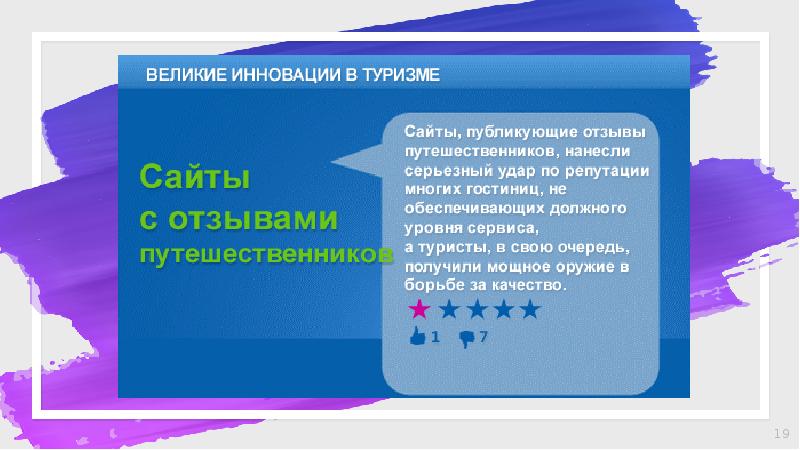 ВЕЛИКИЕ ИННОВАЦИИ В ТУРИЗМЕ

Сайты с отзывами путешественников

Сайты, публикующие отзывы путешественников, нанесли серьезный удар по репутации многих гостиниц, не обеспечивающих должного уровня сервиса, а туристы, в свою очередь, получили мощное оружие в борьбе за качество.

1 7

19